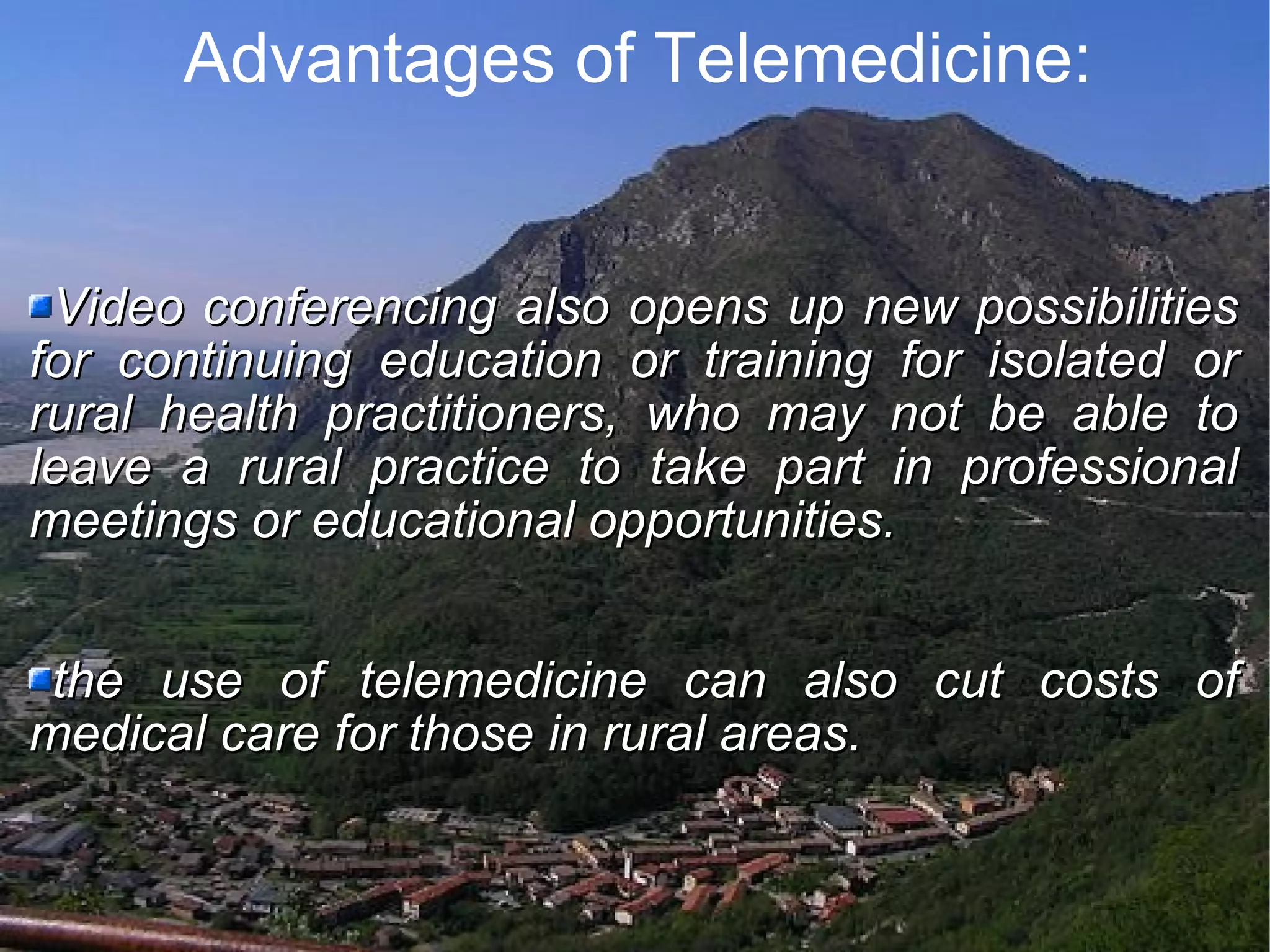 Advantages of Telemedicine:

Video conferencing also opens up new possibilities for continuing education or training for isolated or rural health practitioners, who may not be able to leave a rural practice to take part in professional meetings or educational opportunities.

the use of telemedicine can also cut costs of medical care for those in rural areas.